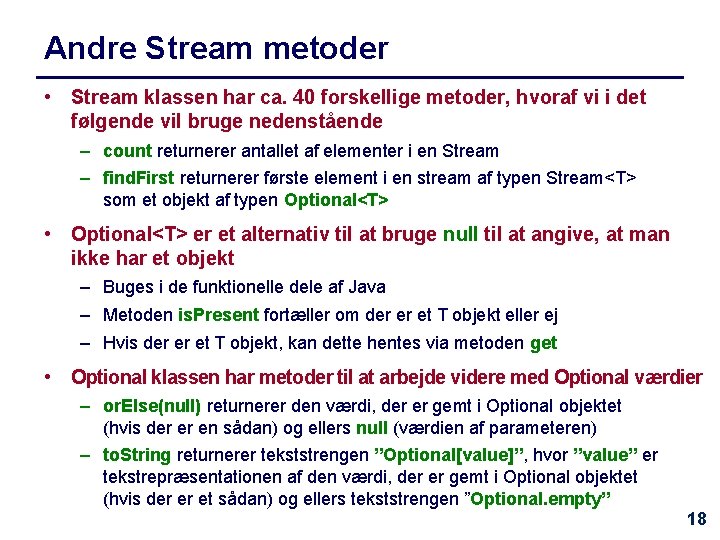 Andre Stream metoder

• Stream klassen har ca. 40 forskellige metoder, hvoraf vi i det følgende vil bruge nedenstående

– count returnerer antallet af elementer i en Stream

– findFirst returnerer første element i en stream af typen Stream<T> som et objekt af typen Optional<T>

• Optional<T> er et alternativ til at bruge null til at angive, at man ikke har et objekt

– Buges i de funktionelle dele af Java

– Metoden isPresent fortæller om der er et T objekt eller ej

– Hvis der er et T objekt, kan dette hentes via metoden get

• Optional klassen har metoder til at arbejde videre med Optional værdier

– orElse(null) returnerer den værdi, der er gemt i Optional objektet (hvis der er en sådan) og ellers null (værdien af parameteren)

– toString returnerer tekststrengen ”Optional[value]”, hvor ”value” er tekstrepræsentationen af den værdi, der er gemt i Optional objektet (hvis der er et sådan) og ellers tekststrengen ”Optional.empty”

18